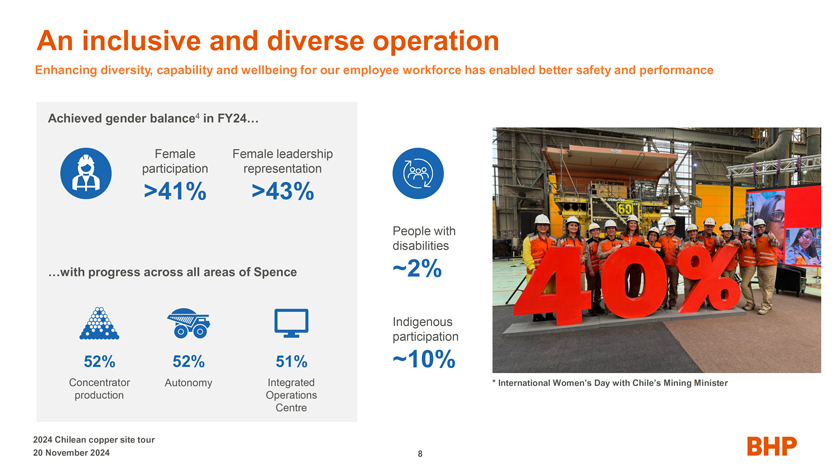 An inclusive and diverse operation

Enhancing diversity, capability and wellbeing for our employee workforce has enabled better safety and performance

Achieved gender balance$^4$ in FY24…

Female participation
>41%

Female leadership representation
>43%

…with progress across all areas of Spence

52%
Concentrator production

52%
Autonomy

51%
Integrated Operations Centre

People with disabilities
~2%

Indigenous participation
~10%

60

40%

* International Women's Day with Chile's Mining Minister

2024 Chilean copper site tour
20 November 2024

8

BHP